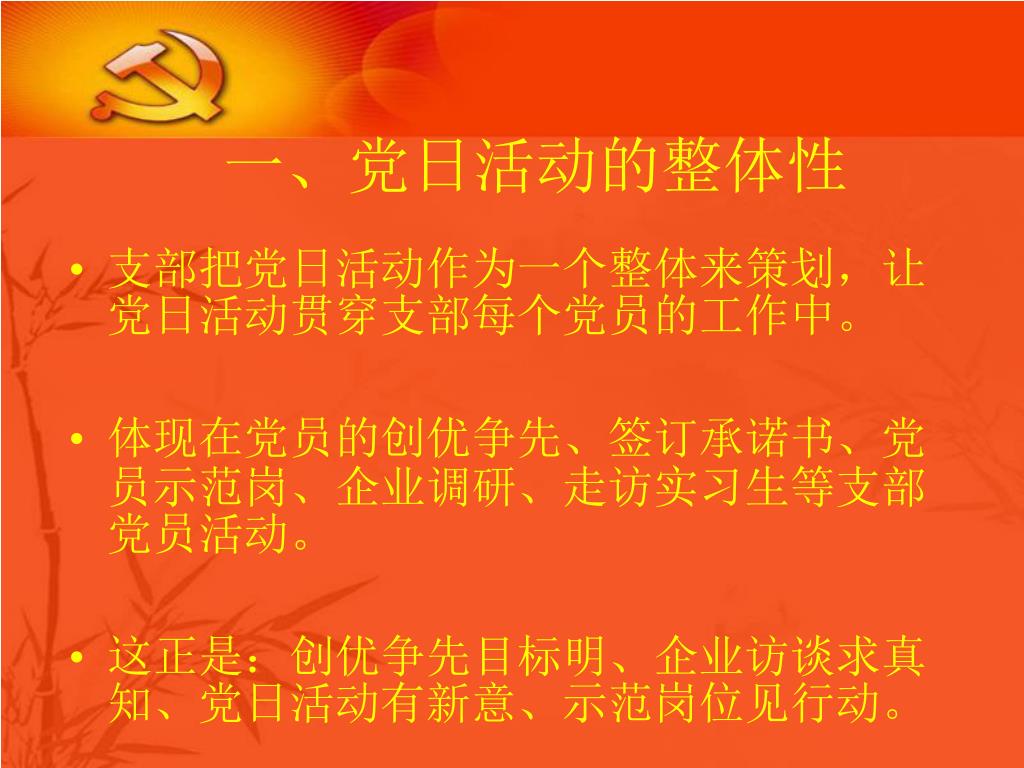 一、党日活动的整体性

• 支部把党日活动作为一个整体来策划，让党日活动贯穿支部每个党员的工作中。

• 体现在党员的创优争先、签订承诺书、党员示范岗、企业调研、走访实习生等支部党员活动。

• 这正是：创优争先目标明、企业访谈求真知、党日活动有新意、示范岗位见行动。